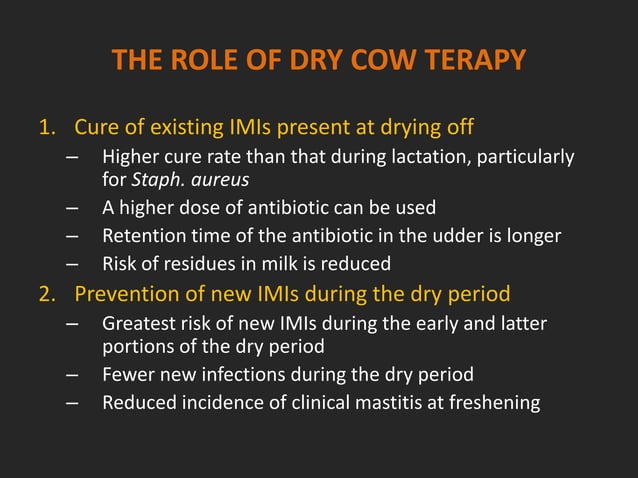 THE ROLE OF DRY COW TERAPY

1. Cure of existing IMIs present at drying off
– Higher cure rate than that during lactation, particularly for Staph. aureus
– A higher dose of antibiotic can be used
– Retention time of the antibiotic in the udder is longer
– Risk of residues in milk is reduced

2. Prevention of new IMIs during the dry period
– Greatest risk of new IMIs during the early and latter portions of the dry period
– Fewer new infections during the dry period
– Reduced incidence of clinical mastitis at freshening